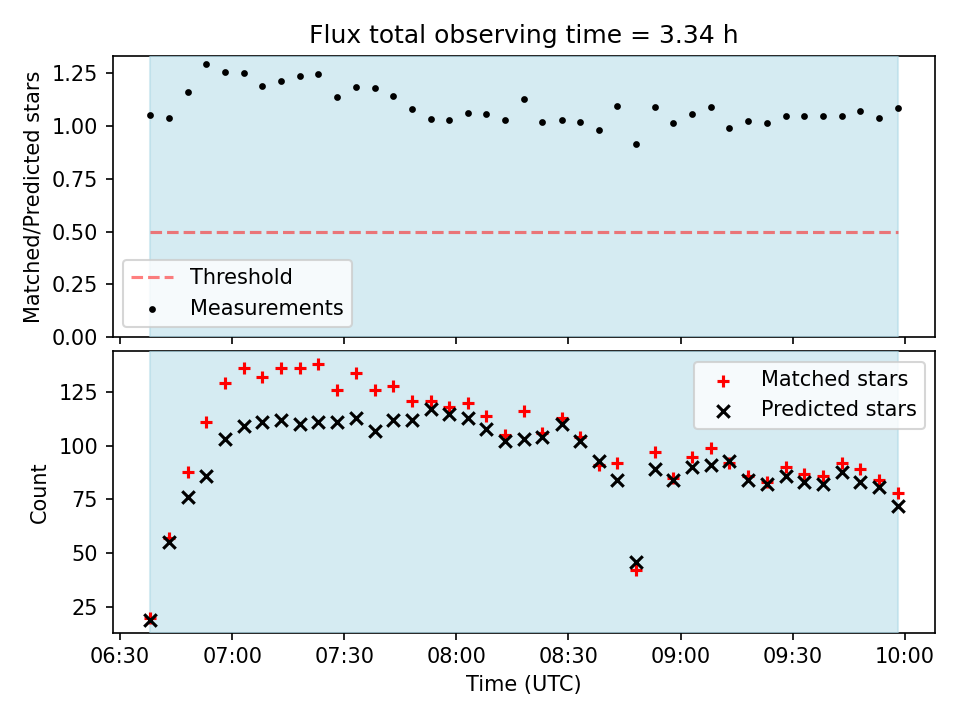 Flux total observing time = 3.34 h

Matched/Predicted stars

1.25
1.00
0.75
0.50
0.25
0.00

Threshold
Measurements

Count

125
100
75
50
25

Matched stars
Predicted stars

06:30 07:00 07:30 08:00 08:30 09:00 09:30 10:00

Time (UTC)